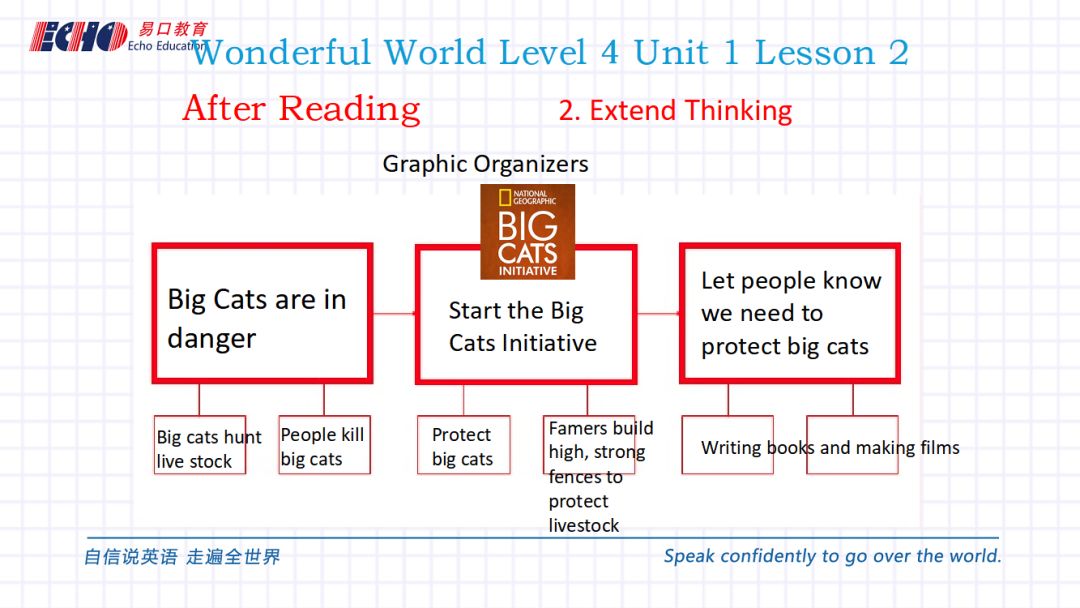 ECHO 易口教育 Echo Education

Wonderful World Level 4 Unit 1 Lesson 2

After Reading

2. Extend Thinking

Graphic Organizers

NATIONAL GEOGRAPHIC BIG CATS INITIATIVE

Big Cats are in danger

Start the Big Cats Initiative

Let people know we need to protect big cats

Big cats hunt live stock

People kill big cats

Protect big cats

Famers build high, strong fences to protect livestock

Writing books and making films

自信说英语 走遍全世界

Speak confidently to go over the world.